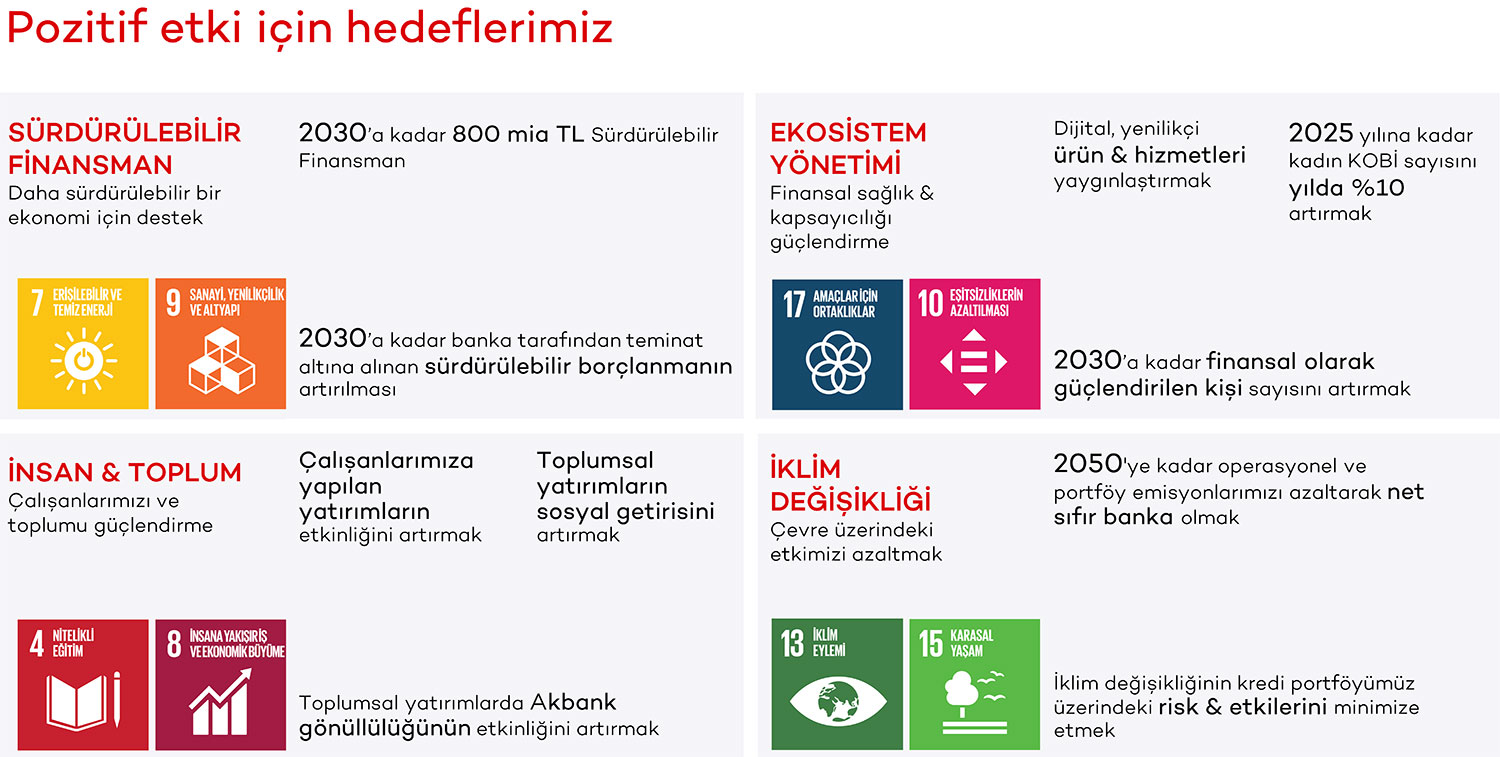 Pozitif etki için hedeflerimiz

SÜRDÜRÜLEBİLİR FİNANSMAN
Daha sürdürülebilir bir ekonomi için destek

2030'a kadar 800 mia TL Sürdürülebilir Finansman

7 ERİŞİLEBİLİR VE TEMİZ ENERJİ

9 SANAYİ, YENİLİKÇİLİK VE ALTYAPI

2030'a kadar banka tarafından teminat altına alınan sürdürülebilir borçlanmanın artırılması

EKOSİSTEM YÖNETİMİ
Finansal sağlık & kapsayıcılığı güçlendirme

Dijital, yenilikçi ürün & hizmetleri yaygınlaştırmak

2025 yılına kadar kadın KOBİ sayısını yılda %10 artırmak

17 AMAÇLAR İÇİN ORTAKLIKLAR

10 EŞİTSİZLİKLERİN AZALTILMASI

2030'a kadar finansal olarak güçlendirilen kişi sayısını artırmak

İNSAN & TOPLUM
Çalışanlarımızı ve toplumu güçlendirme

Çalışanlarımıza yapılan yatırımların etkinliğini artırmak

Toplumsal yatırımların sosyal getirisini artırmak

4 NİTELİKLİ EĞİTİM

8 İNSANA YAKIŞIR İŞ VE EKONOMİK BÜYÜME

Toplumsal yatırımlarda Akbank gönüllülüğünün etkinliğini artırmak

İKLİM DEĞİŞİKLİĞİ
Çevre üzerindeki etkimizi azaltmak

2050'ye kadar operasyonel ve portföy emisyonlarımızı azaltarak net sıfır banka olmak

13 İKLİM EYLEMİ

15 KARASAL YAŞAM

İklim değişikliğinin kredi portföyümüz üzerindeki risk & etkilerini minimize etmek